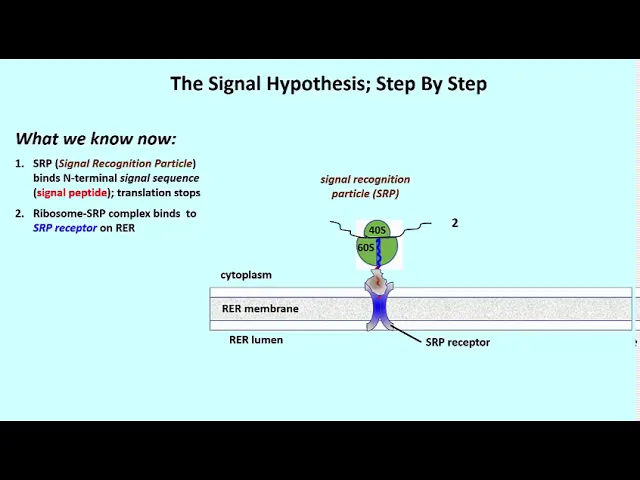 The Signal Hypothesis; Step By Step

What we know now:

1. SRP (Signal Recognition Particle) binds N-terminal signal sequence (signal peptide); translation stops

2. Ribosome-SRP complex binds to SRP receptor on RER

signal recognition particle (SRP)

40S

60S

2

cytoplasm

RER membrane

RER lumen

SRP receptor